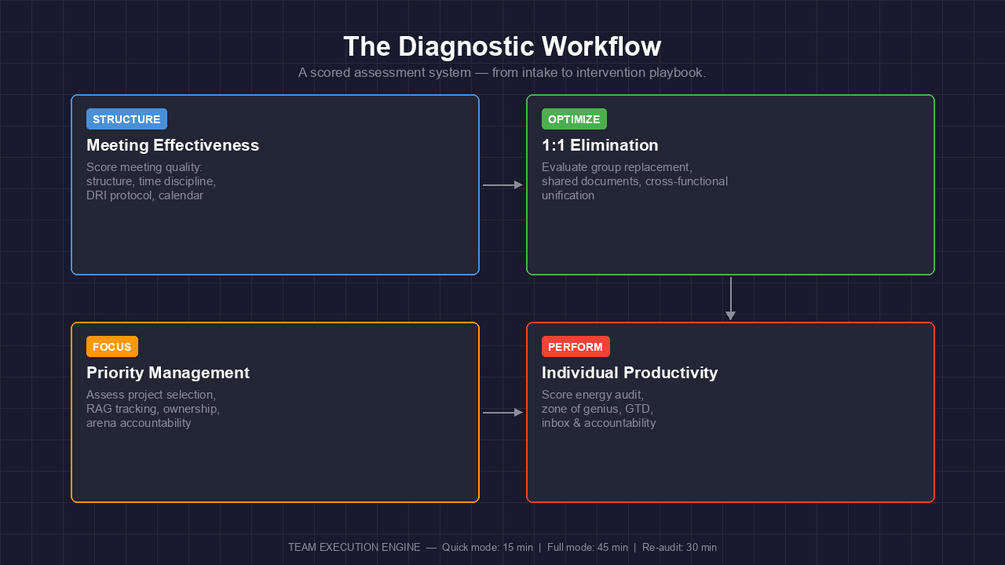 The Diagnostic Workflow

A scored assessment system — from intake to intervention playbook.

STRUCTURE

Meeting Effectiveness

Score meeting quality: structure, time discipline, DRI protocol, calendar

OPTIMIZE

1:1 Elimination

Evaluate group replacement, shared documents, cross-functional unification

FOCUS

Priority Management

Assess project selection, RAG tracking, ownership, arena accountability

PERFORM

Individual Productivity

Score energy audit, zone of genius, GTD, inbox & accountability

TEAM EXECUTION ENGINE — Quick mode: 15 min | Full mode: 45 min | Re-audit: 30 min